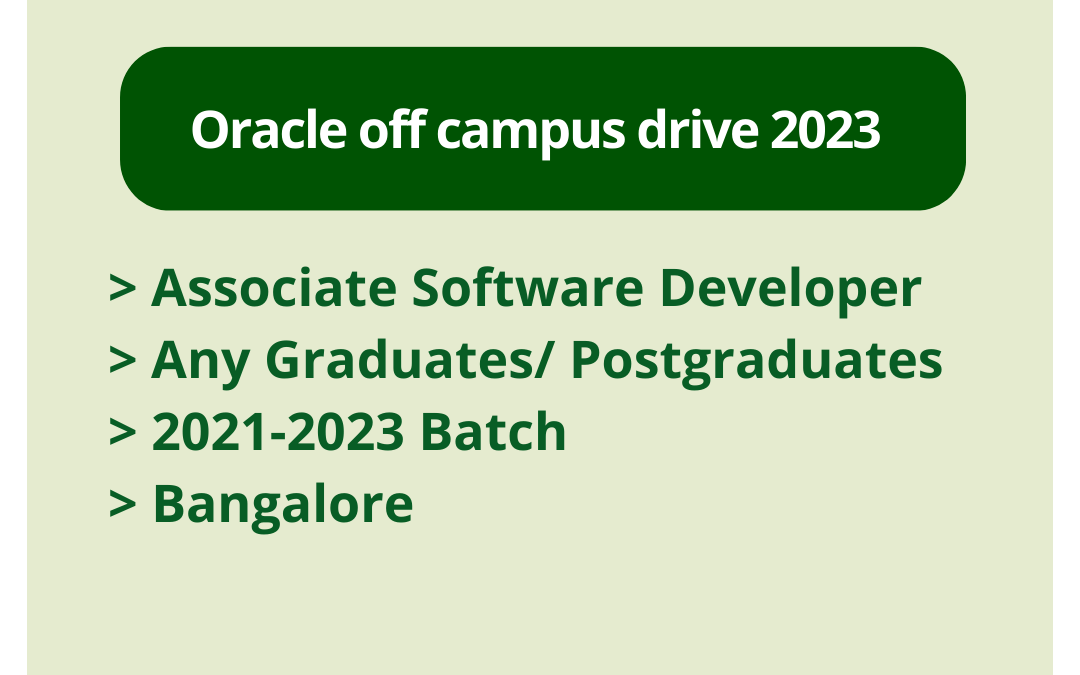 Oracle off campus drive 2023

> Associate Software Developer
> Any Graduates/ Postgraduates
> 2021-2023 Batch
> Bangalore